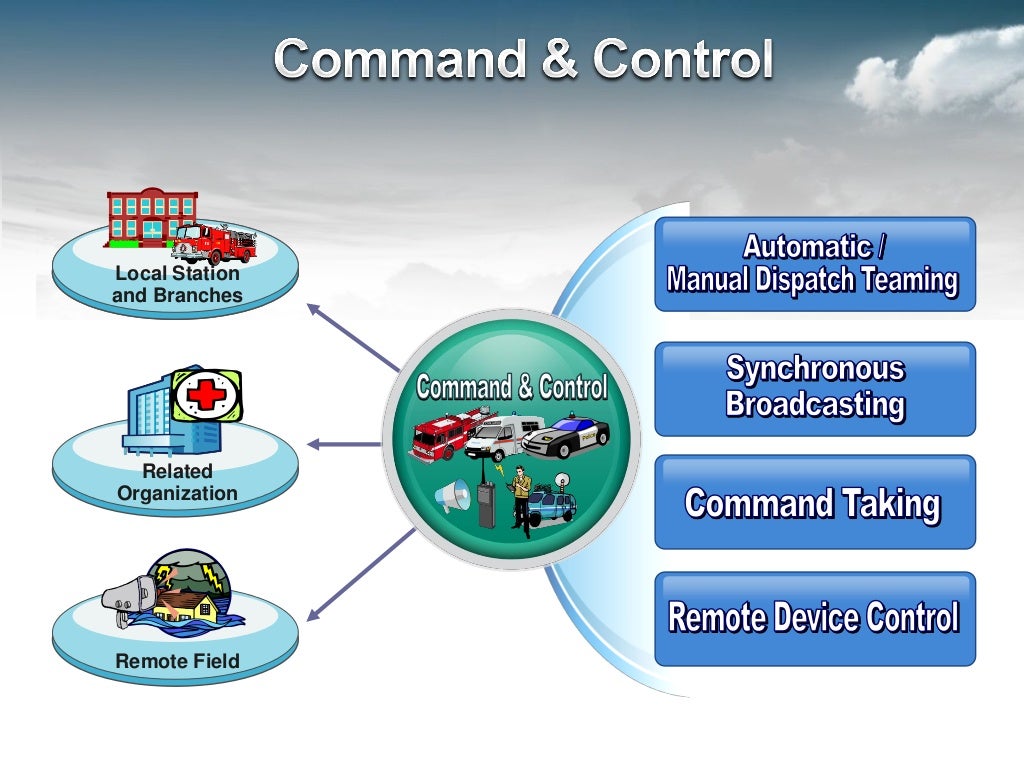 Command & Control

Local Station and Branches

Related Organization

Remote Field

Command & Control

Automatic / Manual Dispatch Teaming

Synchronous Broadcasting

Command Taking

Remote Device Control